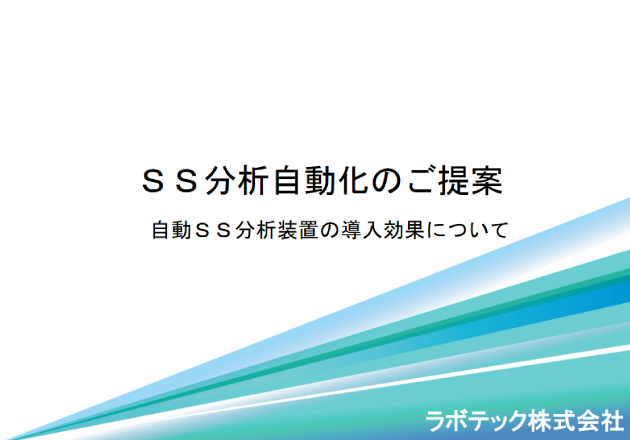 ＳＳ分析自動化のご提案

自動ＳＳ分析装置の導入効果について

ラボテック株式会社